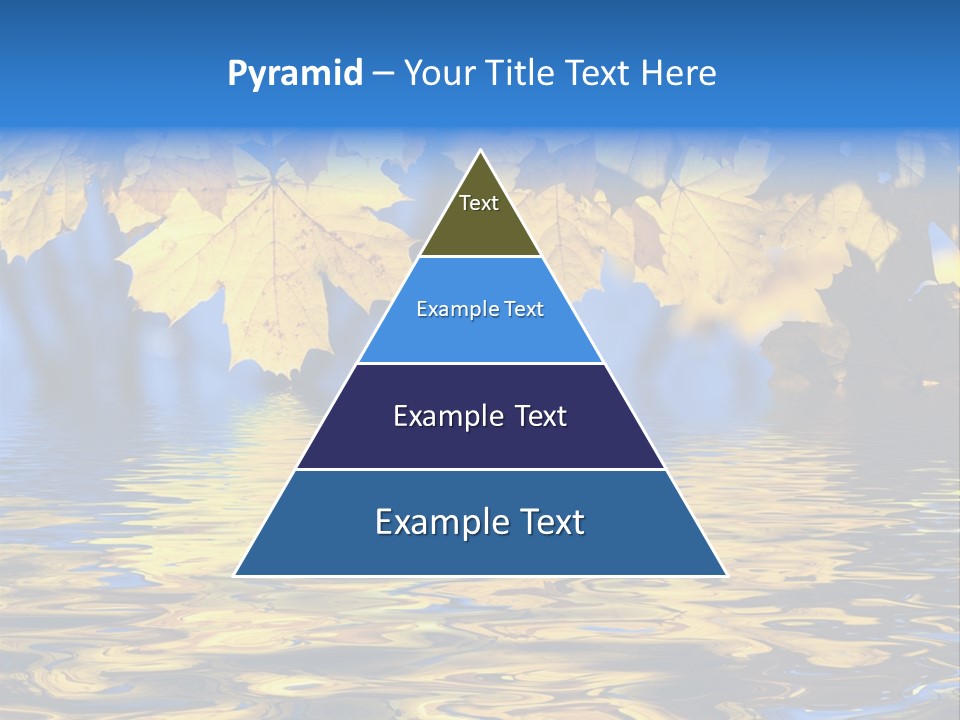 Pyramid – Your Title Text Here

Text

Example Text

Example Text

Example Text